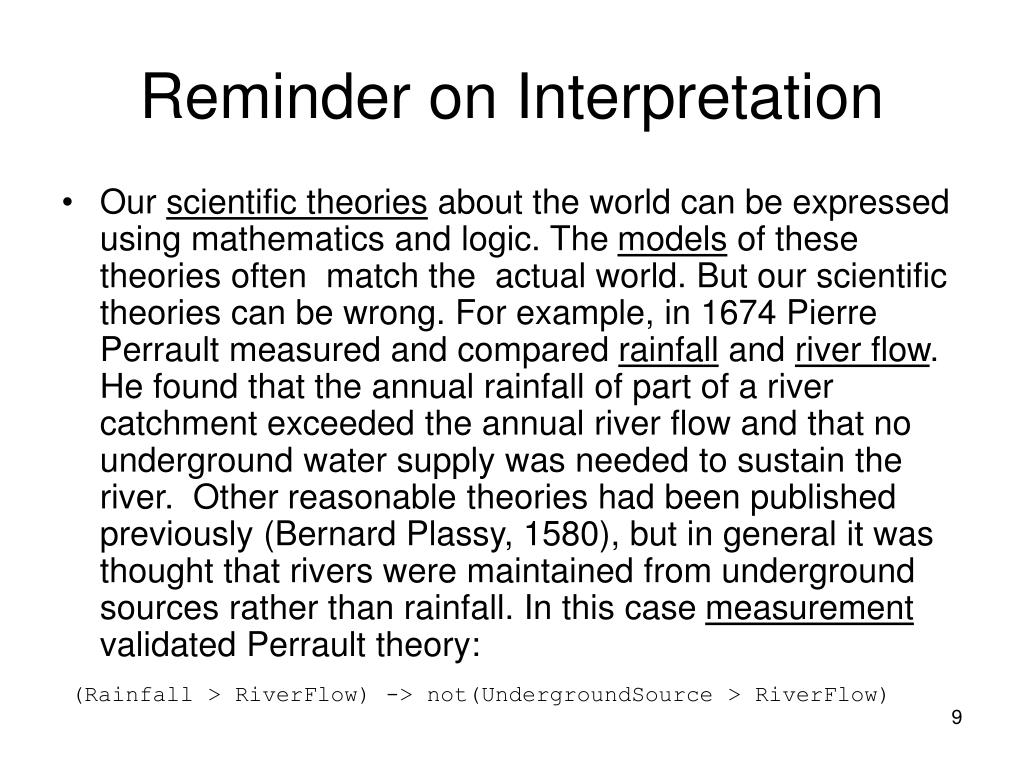 Reminder on Interpretation

• Our scientific theories about the world can be expressed using mathematics and logic. The models of these theories often match the actual world. But our scientific theories can be wrong. For example, in 1674 Pierre Perrault measured and compared rainfall and river flow. He found that the annual rainfall of part of a river catchment exceeded the annual river flow and that no underground water supply was needed to sustain the river. Other reasonable theories had been published previously (Bernard Plassy, 1580), but in general it was thought that rivers were maintained from underground sources rather than rainfall. In this case measurement validated Perrault theory:

(Rainfall > RiverFlow) -> not(UndergroundSource > RiverFlow)

9